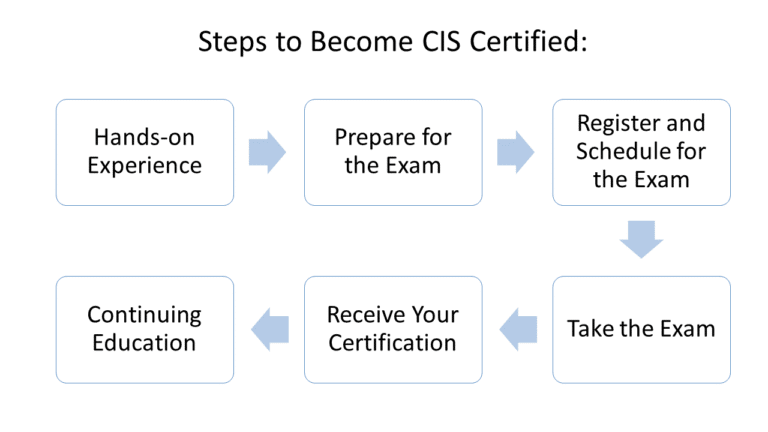 Steps to Become CIS Certified:

Hands-on Experience

Prepare for the Exam

Register and Schedule for the Exam

Take the Exam

Receive Your Certification

Continuing Education